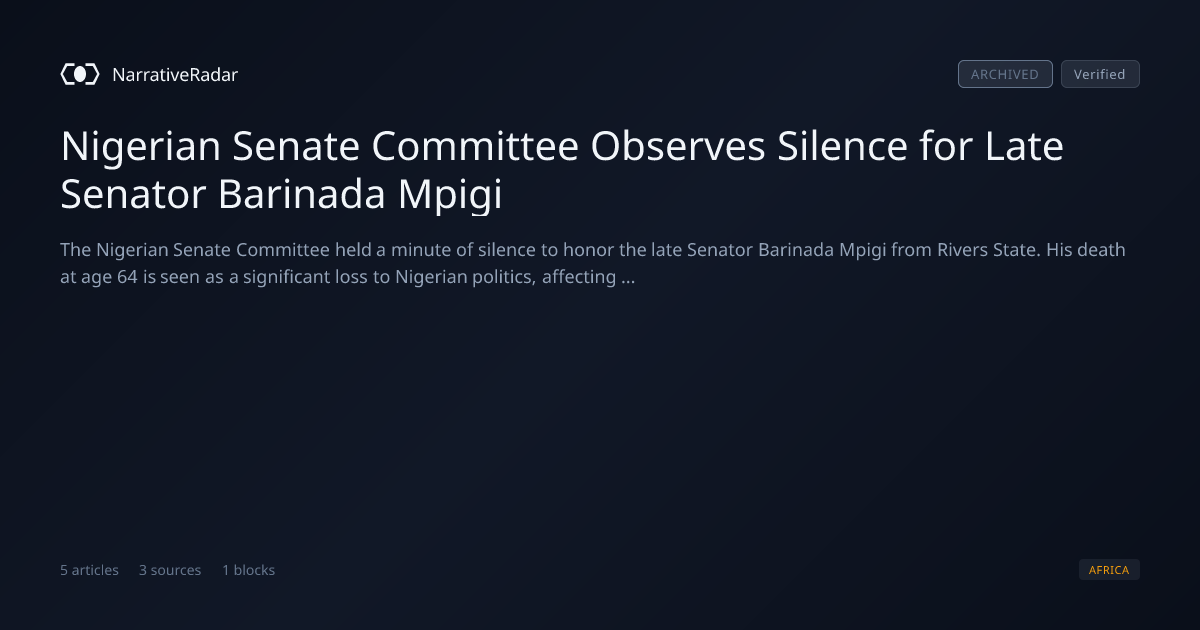 NarrativeRadar

ARCHIVED Verified

Nigerian Senate Committee Observes Silence for Late Senator Barinada Mpigi

The Nigerian Senate Committee held a minute of silence to honor the late Senator Barinada Mpigi from Rivers State. His death at age 64 is seen as a significant loss to Nigerian politics, affecting ...

5 articles 3 sources 1 blocks

AFRICA